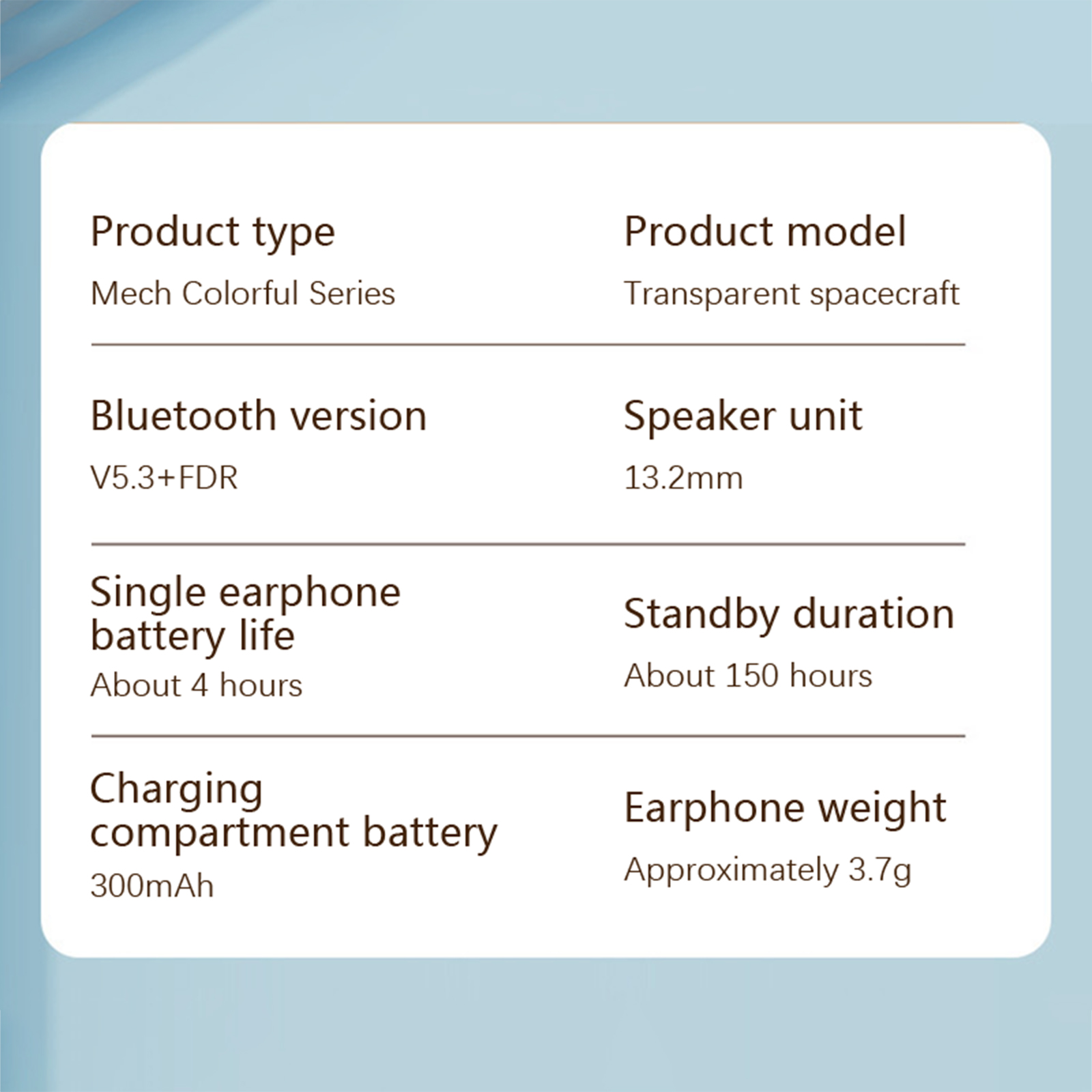 Product type
Mech Colorful Series

Product model
Transparent spacecraft

Bluetooth version
V5.3+FDR

Speaker unit
13.2mm

Single earphone battery life
About 4 hours

Standby duration
About 150 hours

Charging compartment battery
300mAh

Earphone weight
Approximately 3.7g